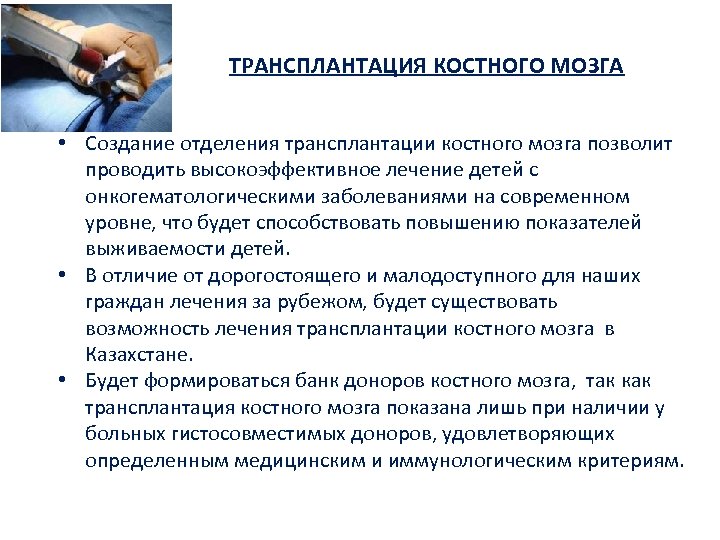 ТРАНСПЛАНТАЦИЯ КОСТНОГО МОЗГА

• Создание отделения трансплантации костного мозга позволит проводить высокоэффективное лечение детей с онкогематологическими заболеваниями на современном уровне, что будет способствовать повышению показателей выживаемости детей.
• В отличие от дорогостоящего и малодоступного для наших граждан лечения за рубежом, будет существовать возможность лечения трансплантации костного мозга в Казахстане.
• Будет формироваться банк доноров костного мозга, так как трансплантация костного мозга показана лишь при наличии у больных гистосовместимых доноров, удовлетворяющих определенным медицинским и иммунологическим критериям.